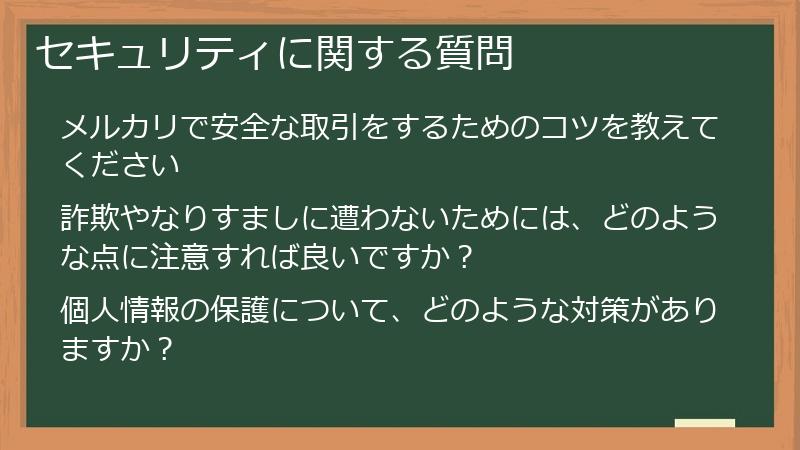 セキュリティに関する質問

メルカリで安全な取引をするためのコツを教えてください

詐欺やなりすましに遭わないためには、どのような点に注意すれば良いですか？

個人情報の保護について、どのような対策がありますか？